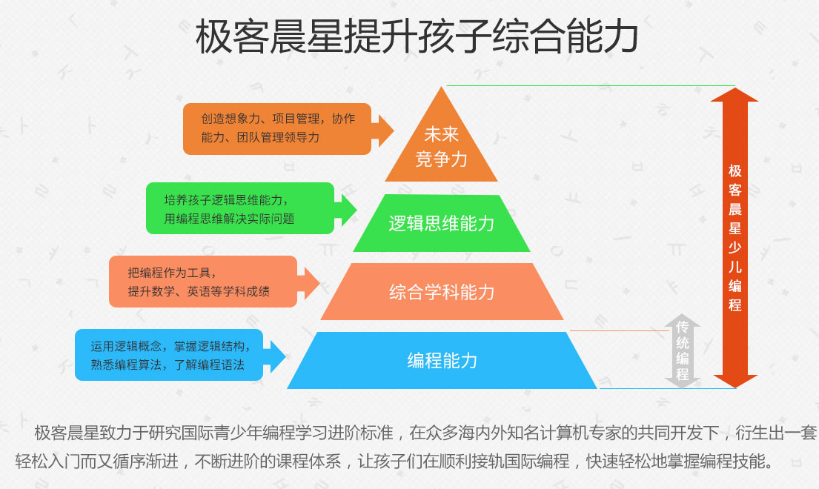 极客晨星提升孩子综合能力

创造想象力、项目管理，协作能力、团队管理领导力

未来竞争力

培养孩子逻辑思维能力，用编程思维解决实际问题

逻辑思维能力

把编程作为工具，提升数学、英语等学科成绩

综合学科能力

运用逻辑概念，掌握逻辑结构，熟悉编程算法，了解编程语法

编程能力

传统编程

极客晨星少儿编程

极客晨星致力于研究国际青少年编程学习进阶标准，在众多海内外知名计算机专家的共同开发下，衍生出一套轻松入门而又循序渐进，不断进阶的课程体系，让孩子们在顺利接轨国际编程，快速轻松地掌握编程技能。